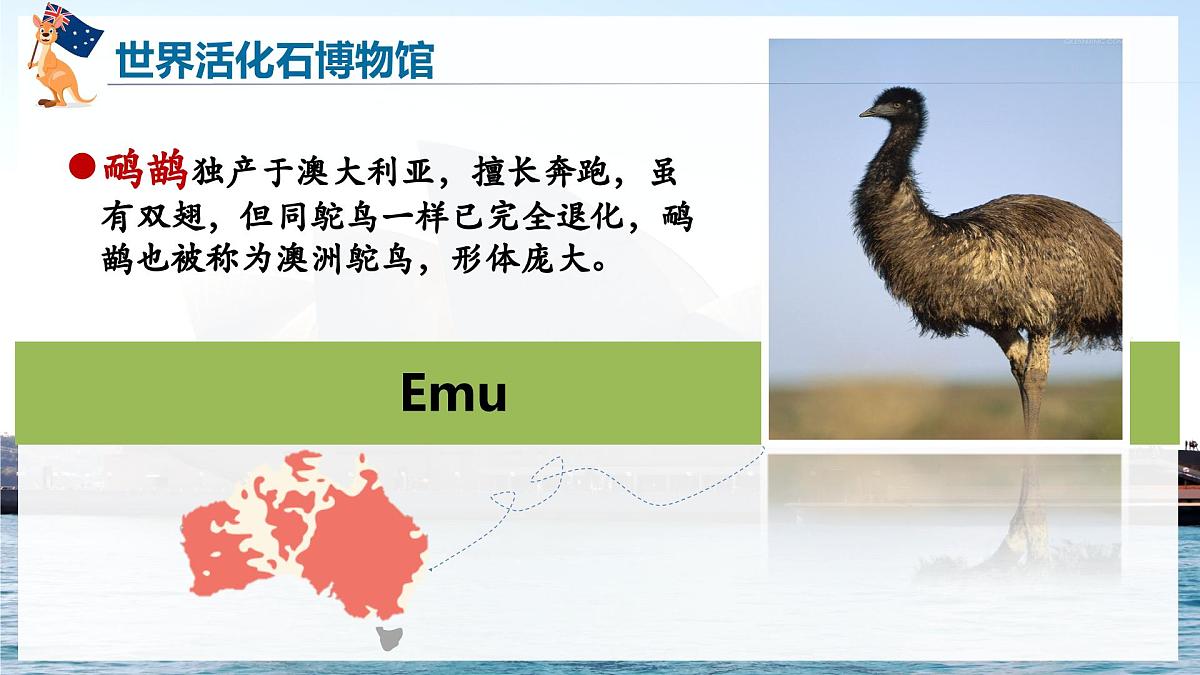 世界活化石博物馆

鸸鹋独产于澳大利亚，擅长奔跑，虽有双翅，但同鸵鸟一样已完全退化，鸸鹋也被称为澳洲鸵鸟，形体庞大。

Emu